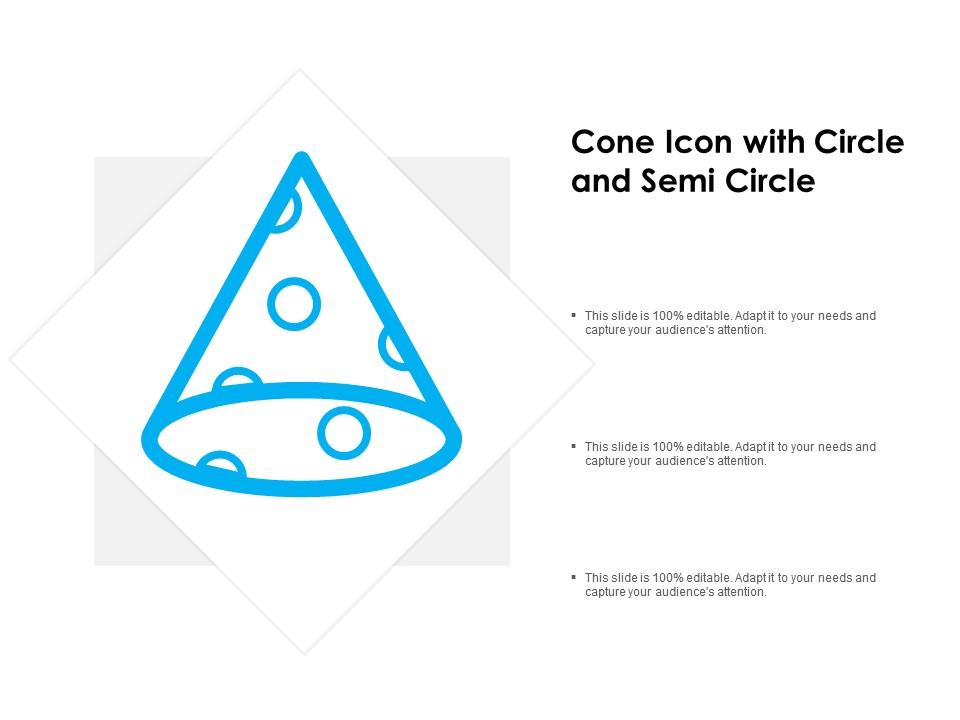 Cone Icon with Circle and Semi Circle

▪ This slide is 100% editable. Adapt it to your needs and capture your audience's attention.

▪ This slide is 100% editable. Adapt it to your needs and capture your audience's attention.

▪ This slide is 100% editable. Adapt it to your needs and capture your audience's attention.